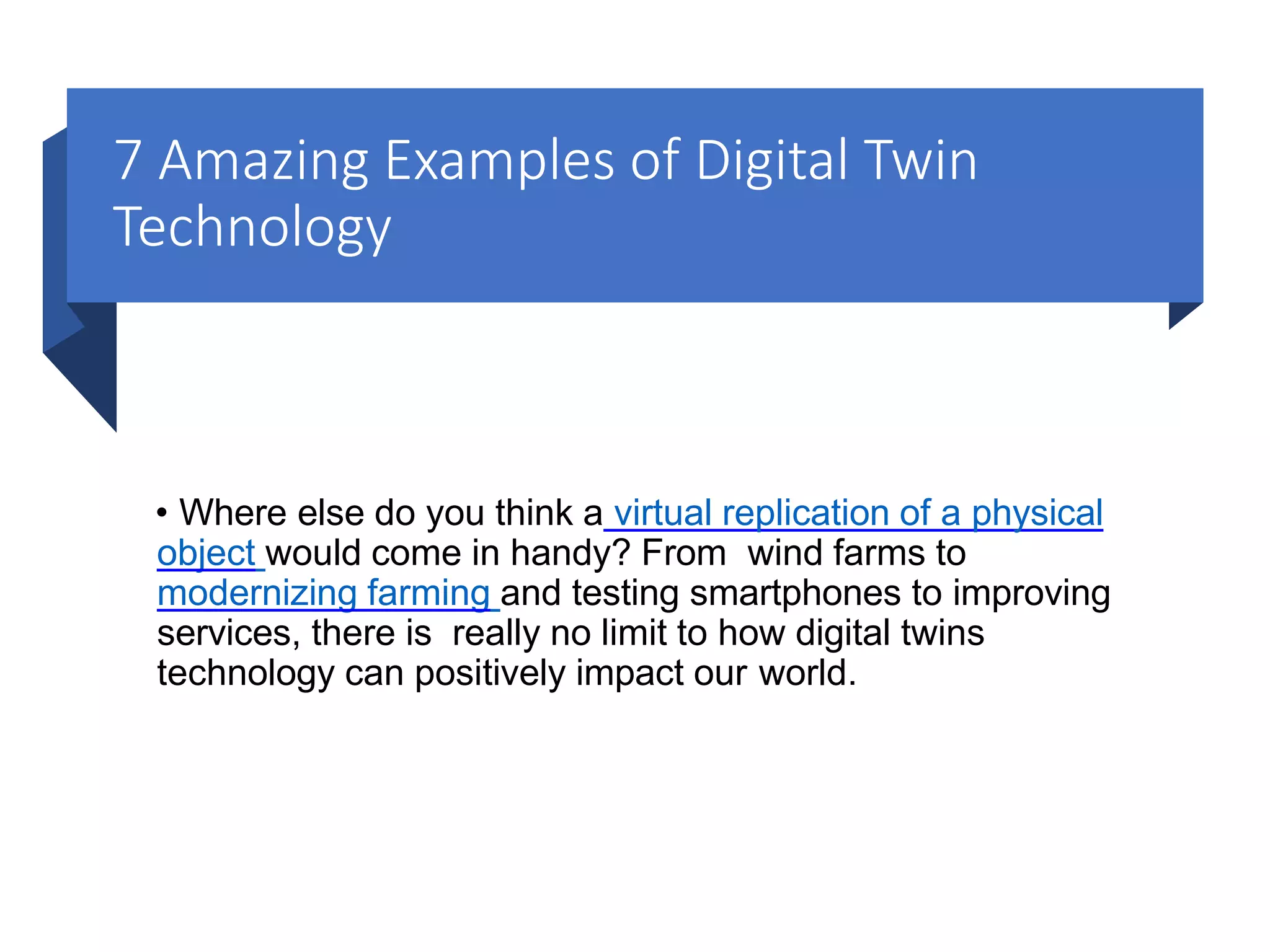 7 Amazing Examples of Digital Twin Technology

• Where else do you think a virtual replication of a physical object would come in handy? From wind farms to modernizing farming and testing smartphones to improving services, there is really no limit to how digital twins technology can positively impact our world.